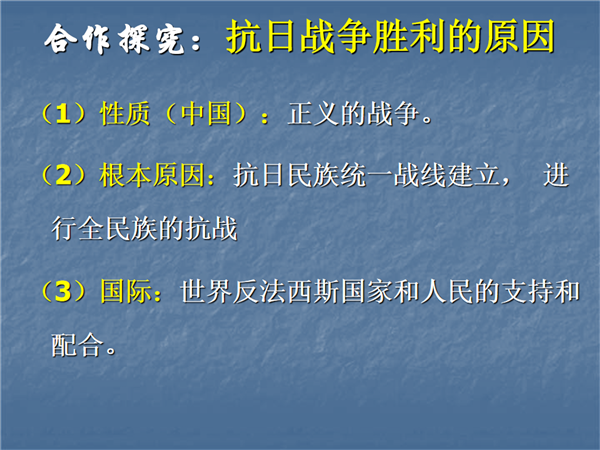 合作探究：抗日战争胜利的原因

（1）性质（中国）：正义的战争。

（2）根本原因：抗日民族统一战线建立， 进行全民族的抗战

（3）国际：世界反法西斯国家和人民的支持和配合。